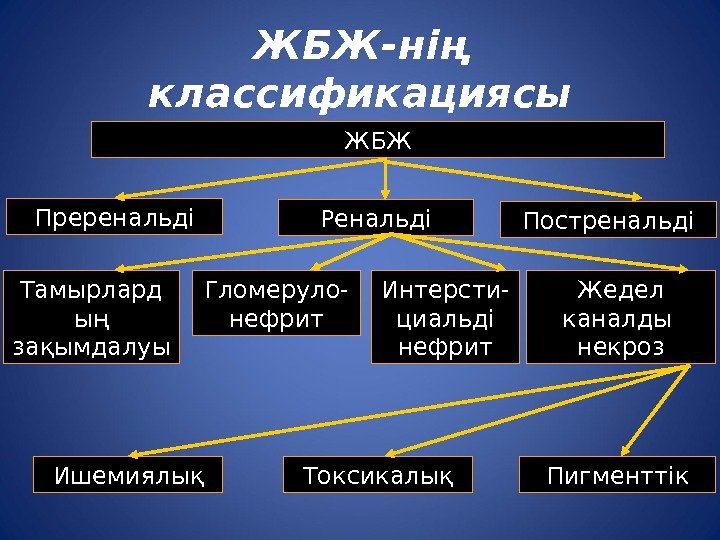 ЖБЖ-нің классификациясы

ЖБЖ

Преренальді

Ренальді

Постренальді

Тамырлардың зақымдалуы

Гломерулонефрит

Интерстициальді нефрит

Жедел каналды некроз

Ишемиялық

Токсикалық

Пигменттік